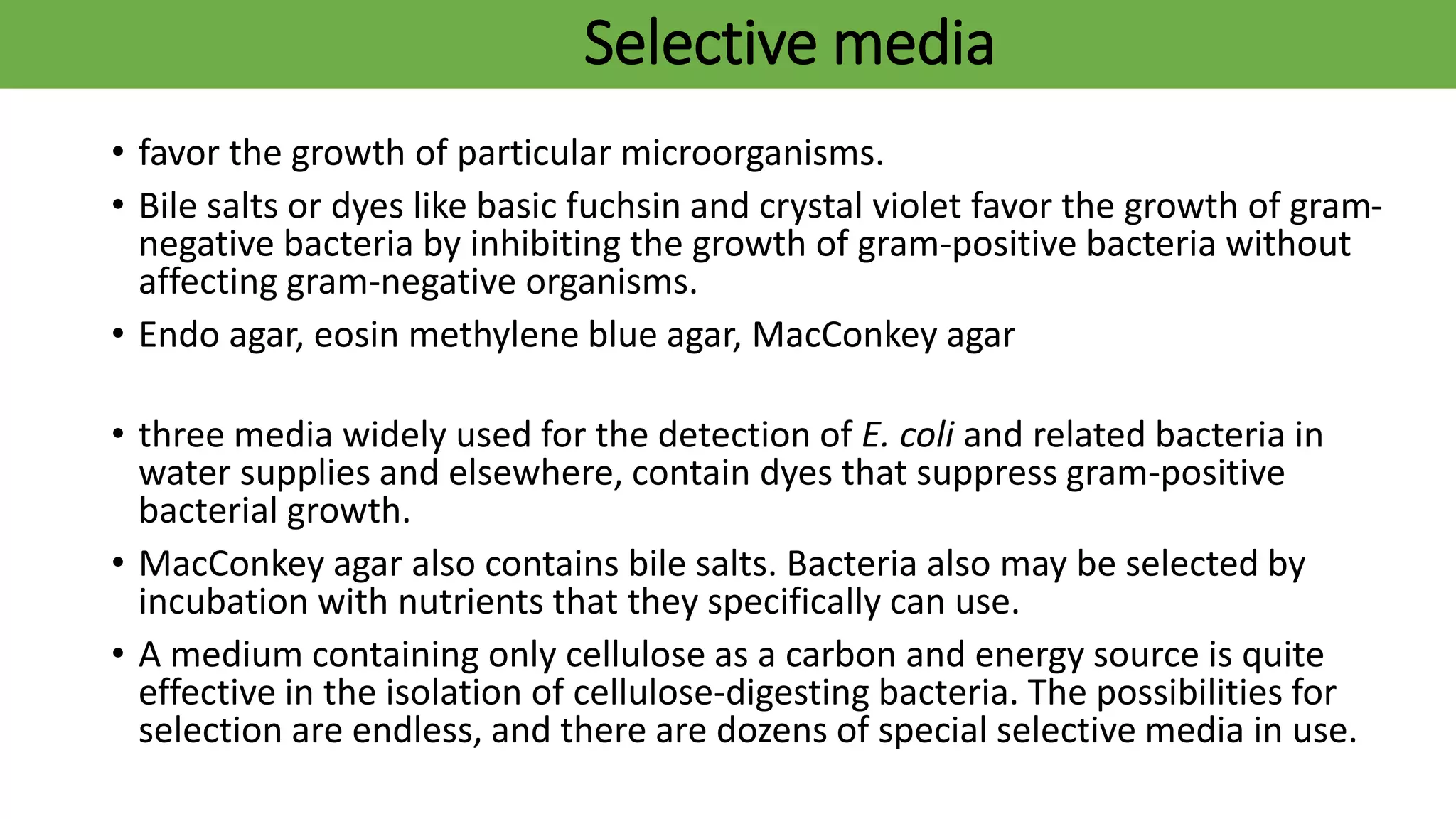 Selective media

• favor the growth of particular microorganisms.

• Bile salts or dyes like basic fuchsin and crystal violet favor the growth of gram-negative bacteria by inhibiting the growth of gram-positive bacteria without affecting gram-negative organisms.

• Endo agar, eosin methylene blue agar, MacConkey agar

• three media widely used for the detection of E. coli and related bacteria in water supplies and elsewhere, contain dyes that suppress gram-positive bacterial growth.

• MacConkey agar also contains bile salts. Bacteria also may be selected by incubation with nutrients that they specifically can use.

• A medium containing only cellulose as a carbon and energy source is quite effective in the isolation of cellulose-digesting bacteria. The possibilities for selection are endless, and there are dozens of special selective media in use.